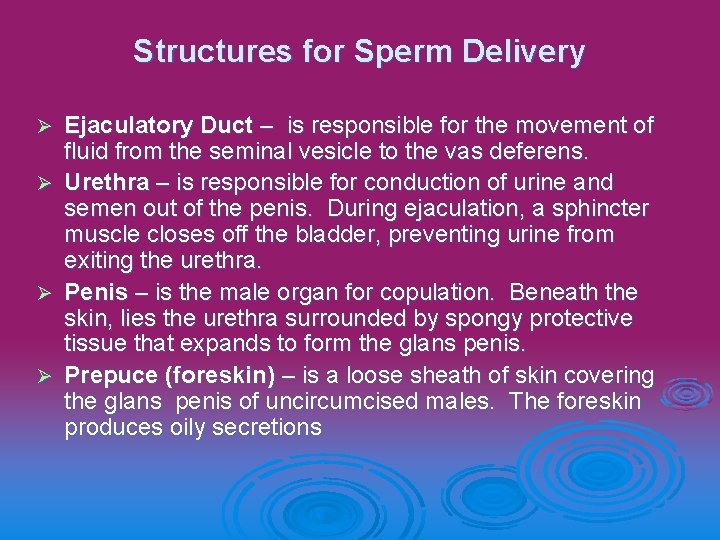 Structures for Sperm Delivery

➢ Ejaculatory Duct – is responsible for the movement of fluid from the seminal vesicle to the vas deferens.

➢ Urethra – is responsible for conduction of urine and semen out of the penis. During ejaculation, a sphincter muscle closes off the bladder, preventing urine from exiting the urethra.

➢ Penis – is the male organ for copulation. Beneath the skin, lies the urethra surrounded by spongy protective tissue that expands to form the glans penis.

➢ Prepuce (foreskin) – is a loose sheath of skin covering the glans penis of uncircumcised males. The foreskin produces oily secretions